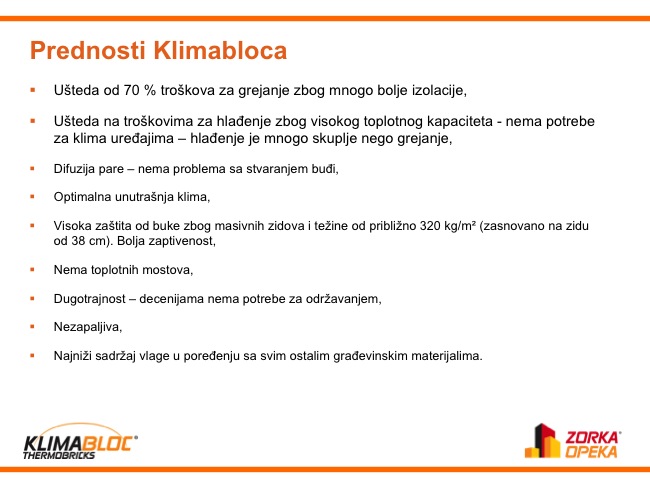 Prednosti Klimabloca

▪ Ušteda od 70 % troškova za grejanje zbog mnogo bolje izolacije,

▪ Ušteda na troškovima za hlađenje zbog visokog toplotnog kapaciteta - nema potrebe za klima uređajima – hlađenje je mnogo skuplje nego grejanje,

▪ Difuzija pare – nema problema sa stvaranjem buđi,

▪ Optimalna unutrašnja klima,

▪ Visoka zaštita od buke zbog masivnih zidova i težine od približno 320 kg/m² (zasnovano na zidu od 38 cm). Bolja zaptivenost,

▪ Nema toplotnih mostova,

▪ Dugotrajnost – decenijama nema potrebe za održavanjem,

▪ Nezapaljiva,

▪ Najniži sadržaj vlage u poređenju sa svim ostalim građevinskim materijalima.

KLIMABLOC®
THERMOBRICKS

ZORKA®
OPEKA